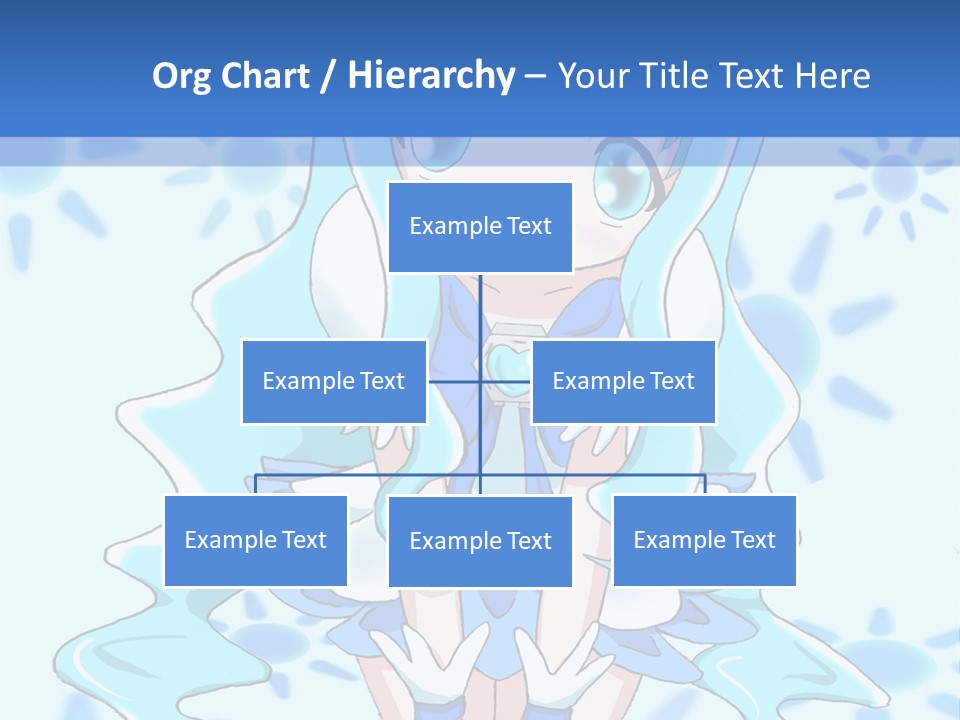 Org Chart / Hierarchy – Your Title Text Here

Example Text

Example Text

Example Text

Example Text

Example Text

Example Text